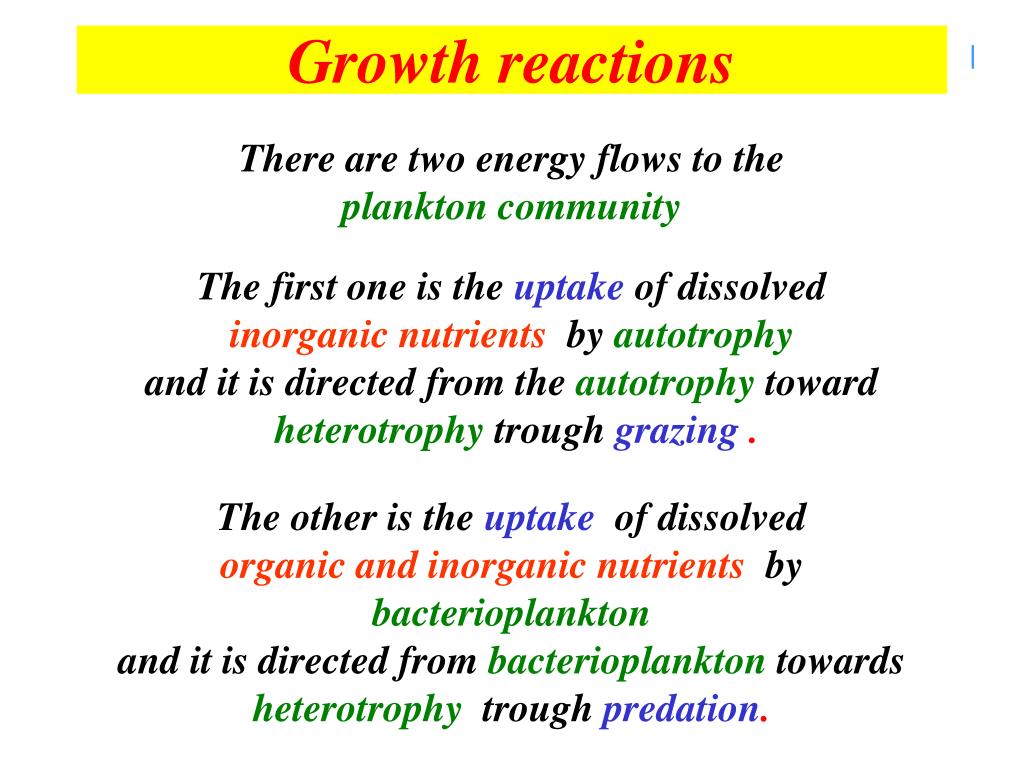 Growth reactions

There are two energy flows to the plankton community

The first one is the uptake of dissolved inorganic nutrients by autotrophy and it is directed from the autotrophy toward heterotrophy trough grazing .

The other is the uptake of dissolved organic and inorganic nutrients by bacterioplankton and it is directed from bacterioplankton towards heterotrophy trough predation.